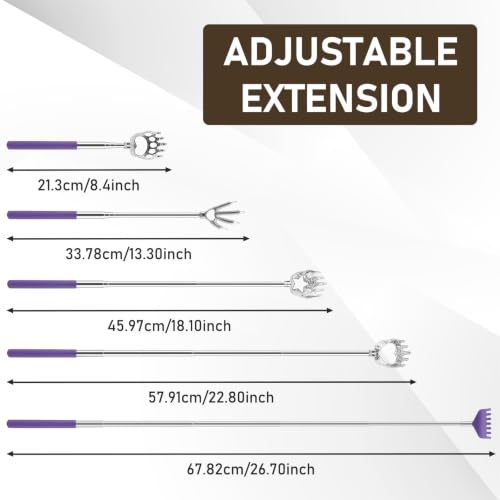 ADJUSTABLE EXTENSION

21.3cm/8.4inch

33.78cm/13.30inch

45.97cm/18.10inch

57.91cm/22.80inch

67.82cm/26.70inch